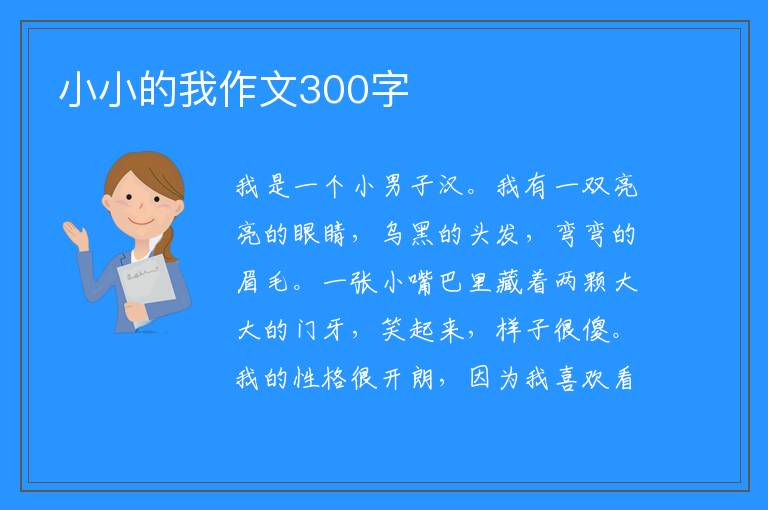 小小的我作文300字

我是一个小男子汉。我有一双亮亮的眼睛，乌黑的头发，弯弯的眉毛。一张小嘴巴里藏着两颗大大的门牙，笑起来，样子很傻。我的性格很开朗，因为我喜欢看